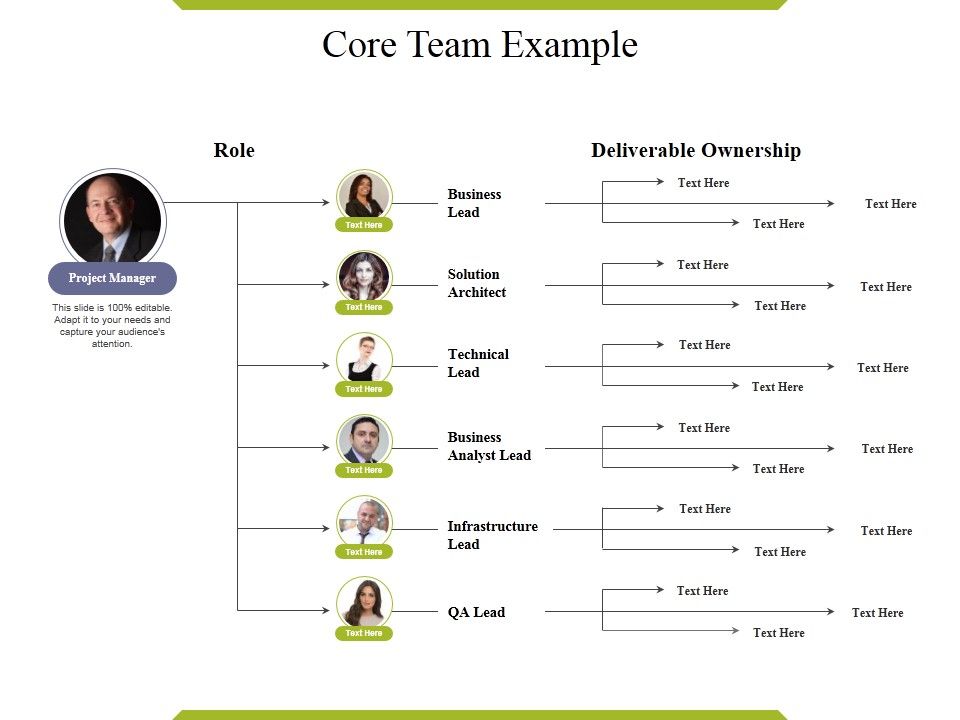 Core Team Example

Role

Deliverable Ownership

Project Manager

This slide is 100% editable. Adapt it to your needs and capture your audience's attention.

Text Here

Business Lead

Text Here

Text Here

Text Here

Text Here

Solution Architect

Text Here

Text Here

Text Here

Text Here

Technical Lead

Text Here

Text Here

Text Here

Text Here

Business Analyst Lead

Text Here

Text Here

Text Here

Text Here

Infrastructure Lead

Text Here

Text Here

Text Here

Text Here

QA Lead

Text Here

Text Here

Text Here